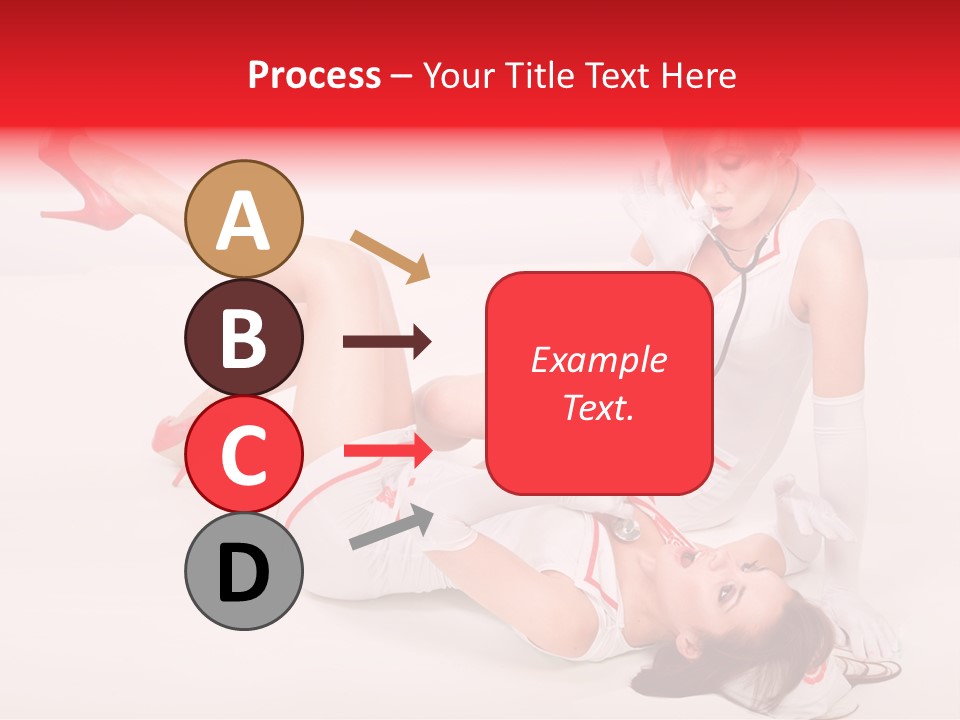 Process – Your Title Text Here

A

B

C

D

Example Text.